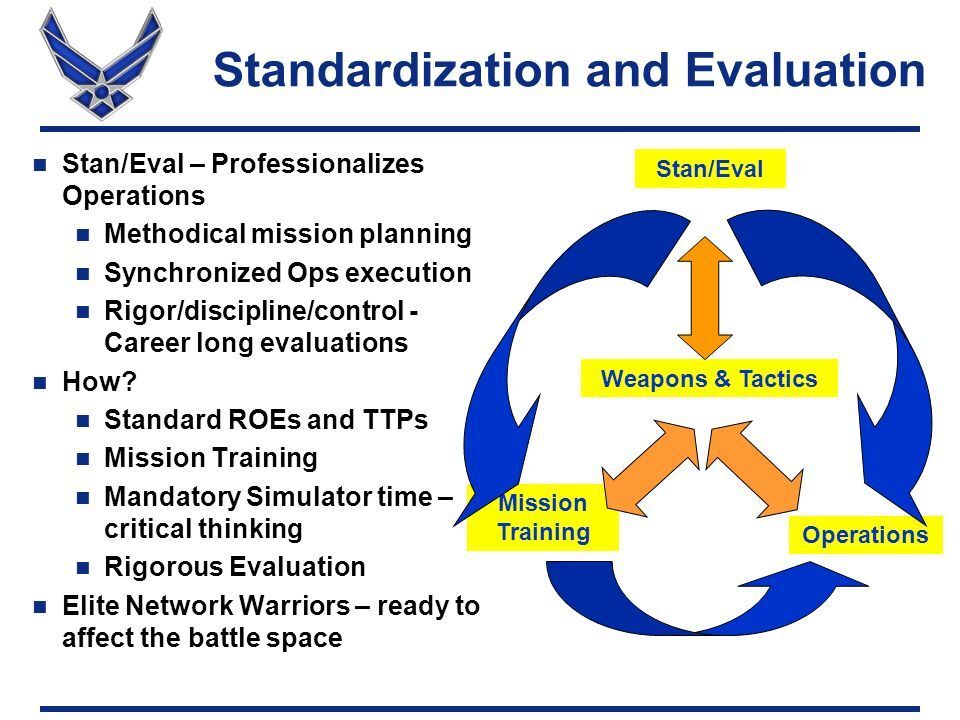 Standardization and Evaluation

- Stan/Eval – Professionalizes Operations
  - Methodical mission planning
  - Synchronized Ops execution
  - Rigor/discipline/control - Career long evaluations
- How?
  - Standard ROEs and TTPs
  - Mission Training
  - Mandatory Simulator time – critical thinking
  - Rigorous Evaluation
- Elite Network Warriors – ready to affect the battle space

Stan/Eval

Weapons & Tactics

Mission Training

Operations